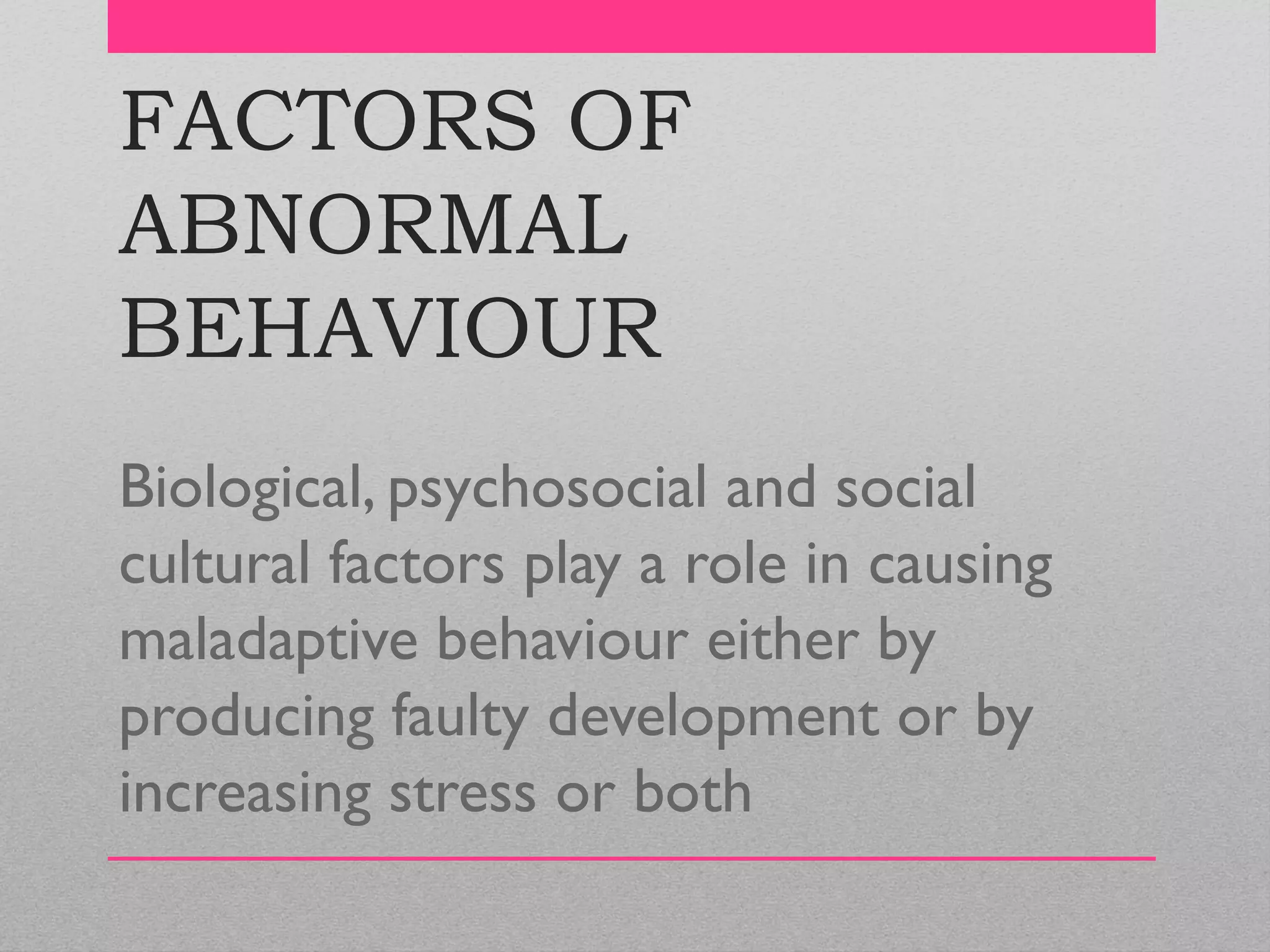 FACTORS OF ABNORMAL BEHAVIOUR

Biological, psychosocial and social cultural factors play a role in causing maladaptive behaviour either by producing faulty development or by increasing stress or both